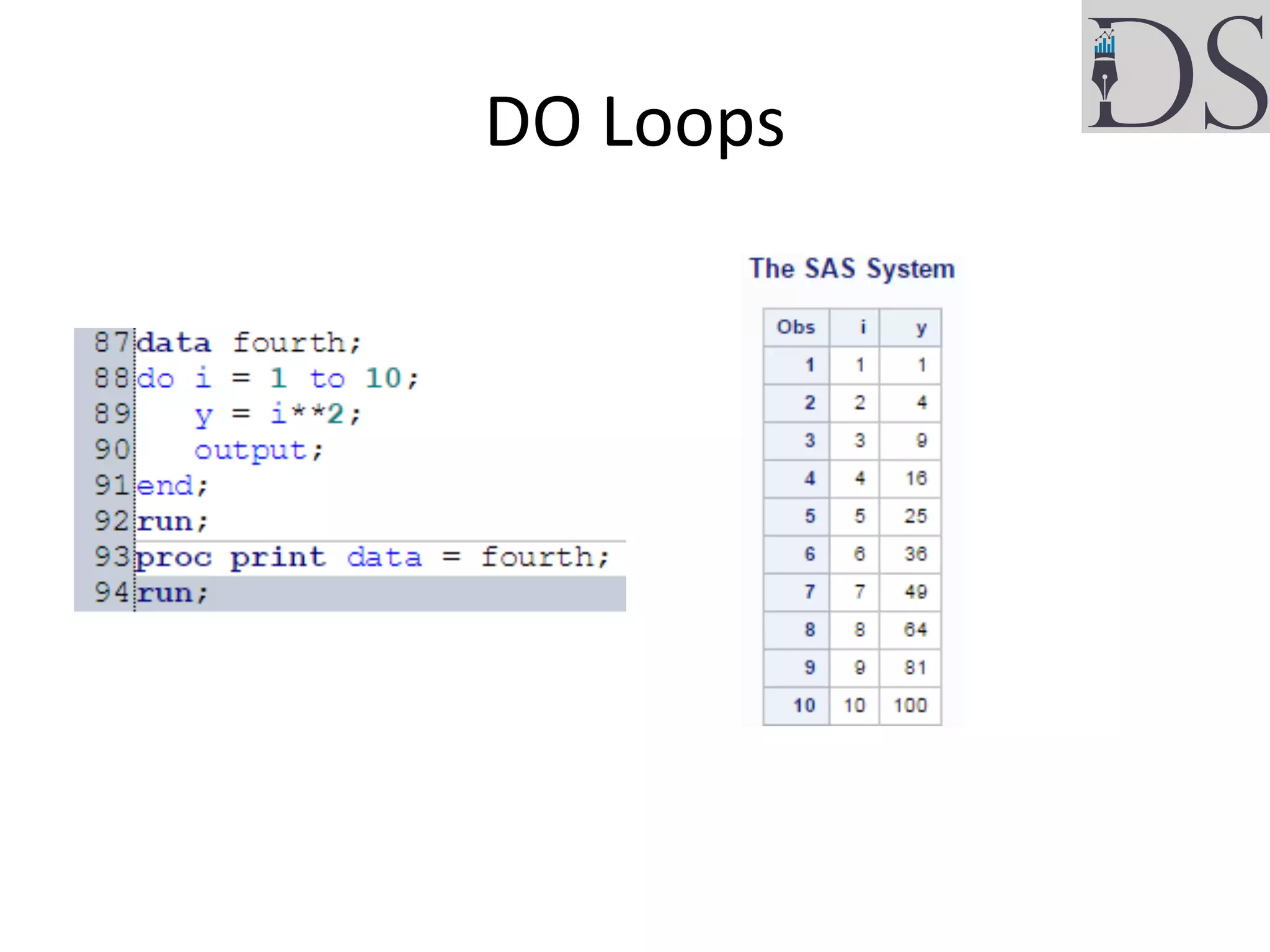 DS

DO Loops

87 data fourth;
88 do i = 1 to 10;
89     y = i**2;
90     output;
91 end;
92 run;
93 proc print data = fourth;
94 run;

The SAS System

| Obs | i | y |
|---|---|---|
| 1 | 1 | 1 |
| 2 | 2 | 4 |
| 3 | 3 | 9 |
| 4 | 4 | 16 |
| 5 | 5 | 25 |
| 6 | 6 | 36 |
| 7 | 7 | 49 |
| 8 | 8 | 64 |
| 9 | 9 | 81 |
| 10 | 10 | 100 |